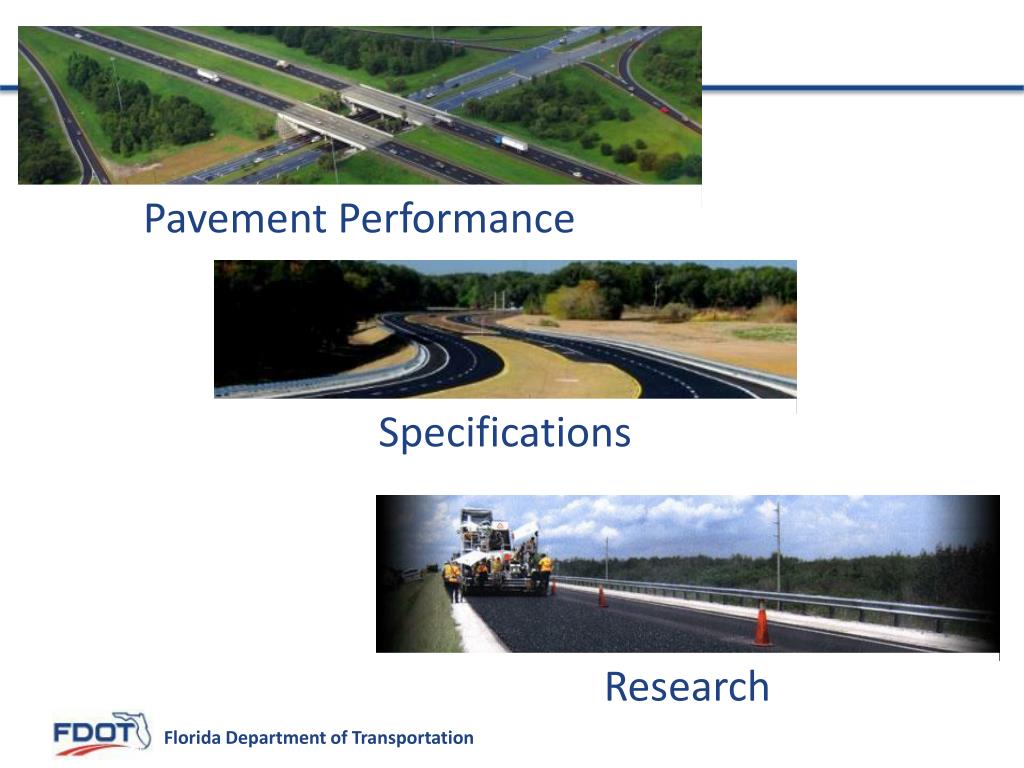 Pavement Performance

Specifications

Research

FDOT

Florida Department of Transportation